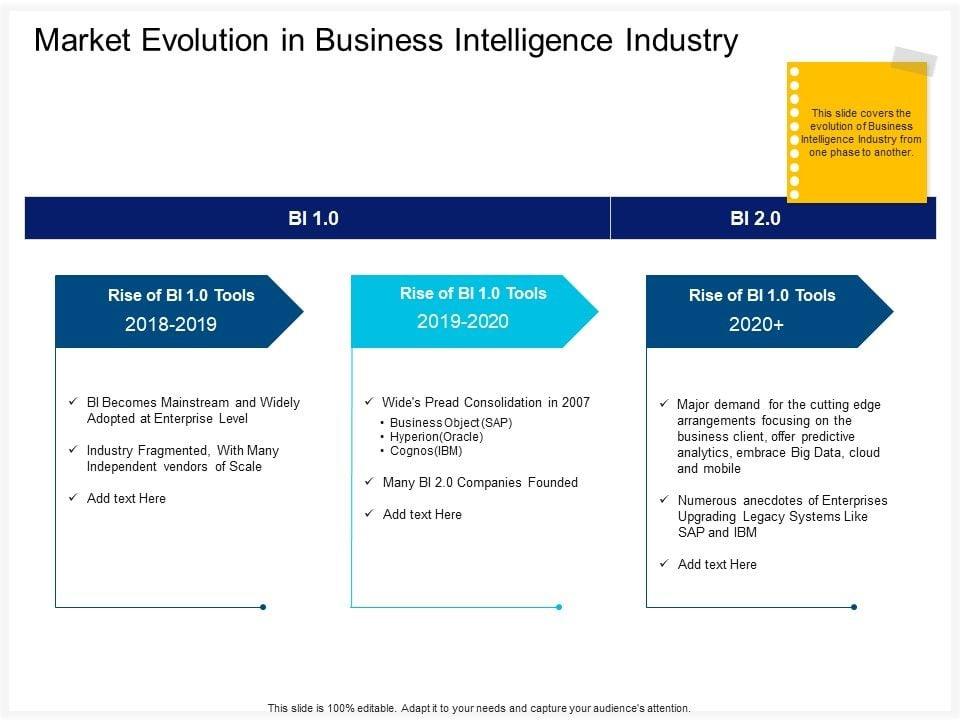 Market Evolution in Business Intelligence Industry

This slide covers the evolution of Business Intelligence Industry from one phase to another.

BI 1.0

BI 2.0

Rise of BI 1.0 Tools
2018-2019

✓ BI Becomes Mainstream and Widely Adopted at Enterprise Level
✓ Industry Fragmented, With Many Independent vendors of Scale
✓ Add text Here

Rise of BI 1.0 Tools
2019-2020

✓ Wide's Pread Consolidation in 2007
• Business Object (SAP)
• Hyperion(Oracle)
• Cognos(IBM)
✓ Many BI 2.0 Companies Founded
✓ Add text Here

Rise of BI 1.0 Tools
2020+

✓ Major demand for the cutting edge arrangements focusing on the business client, offer predictive analytics, embrace Big Data, cloud and mobile
✓ Numerous anecdotes of Enterprises Upgrading Legacy Systems Like SAP and IBM
✓ Add text Here

This slide is 100% editable. Adapt it to your needs and capture your audience's attention.